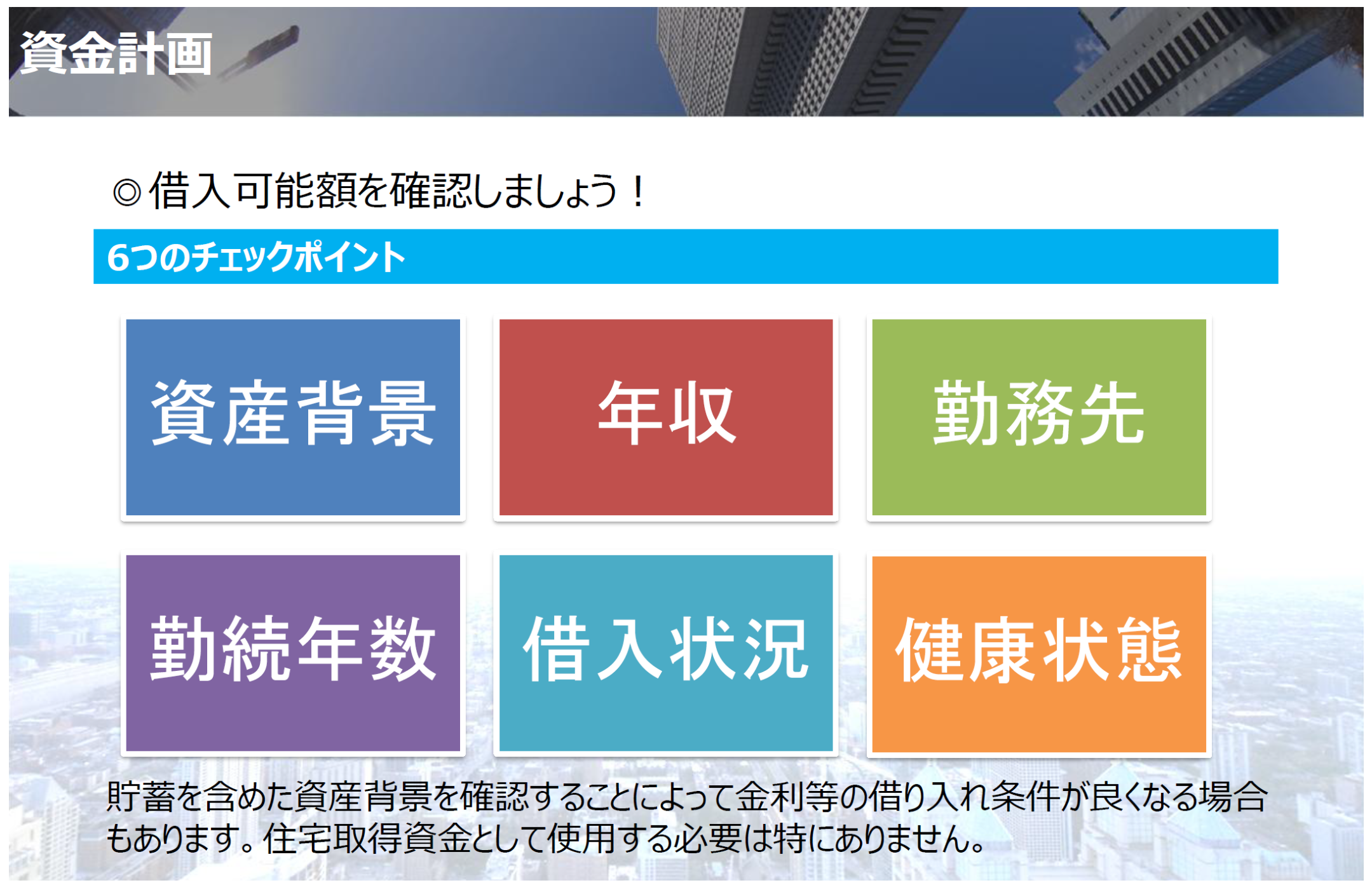 資金計画

◎借入可能額を確認しましょう！

6つのチェックポイント

資産背景

年収

勤務先

勤続年数

借入状況

健康状態

貯蓄を含めた資産背景を確認することによって金利等の借り入れ条件が良くなる場合もあります。住宅取得資金として使用する必要は特にありません。